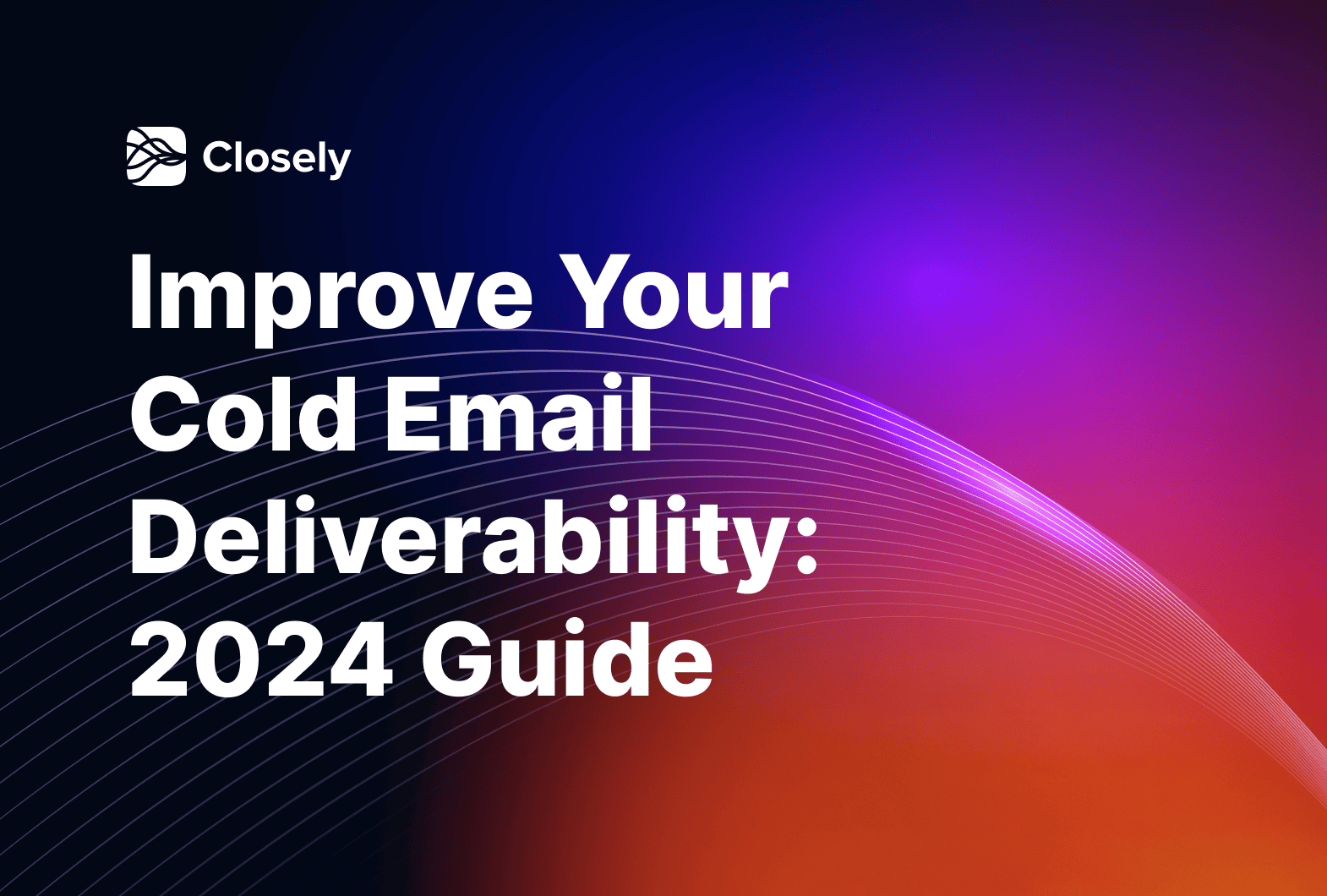 Closely

Improve Your Cold Email Deliverability: 2024 Guide